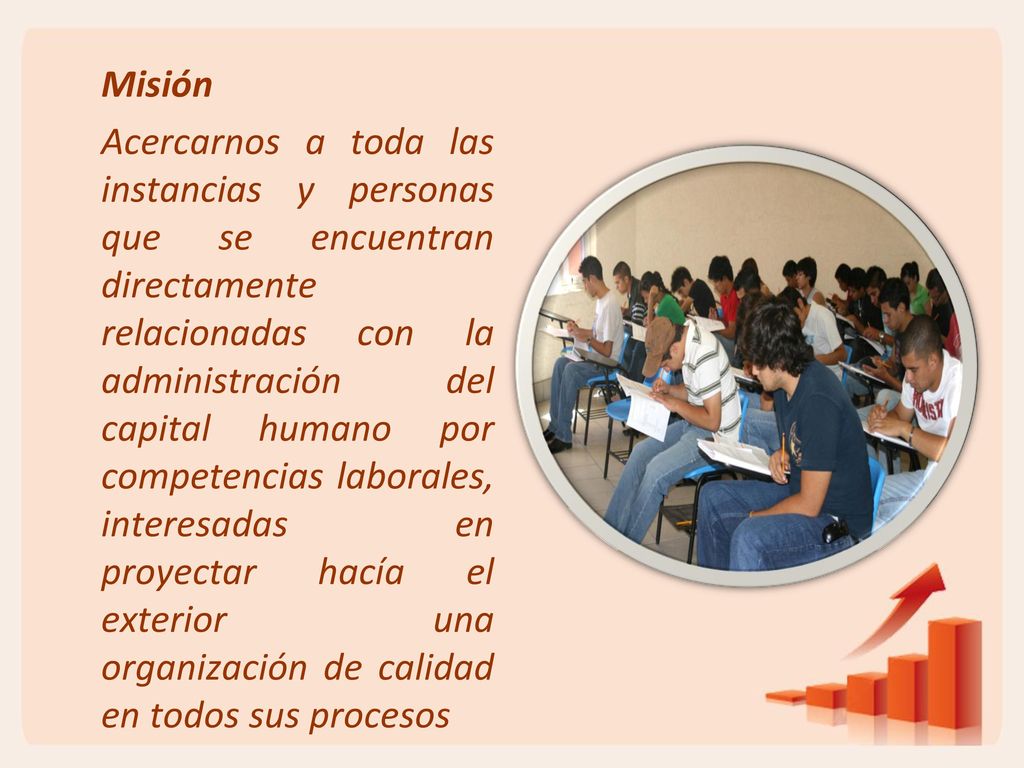 Misión

Acercarnos a toda las instancias y personas que se encuentran directamente relacionadas con la administración del capital humano por competencias laborales, interesadas en proyectar hacía el exterior una organización de calidad en todos sus procesos